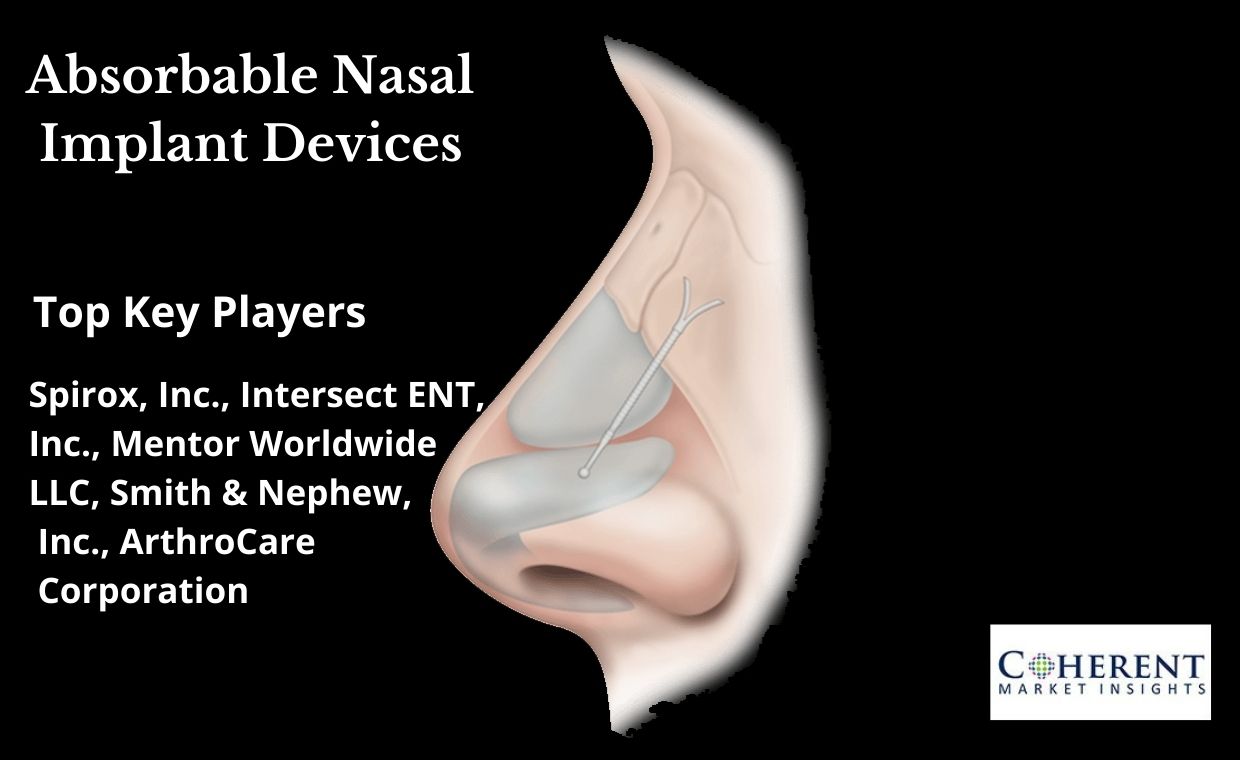 Absorbable Nasal Implant Devices

Top Key Players

Spirox, Inc., Intersect ENT, Inc., Mentor Worldwide LLC, Smith & Nephew, Inc., ArthroCare Corporation

COHERENT
MARKET INSIGHTS